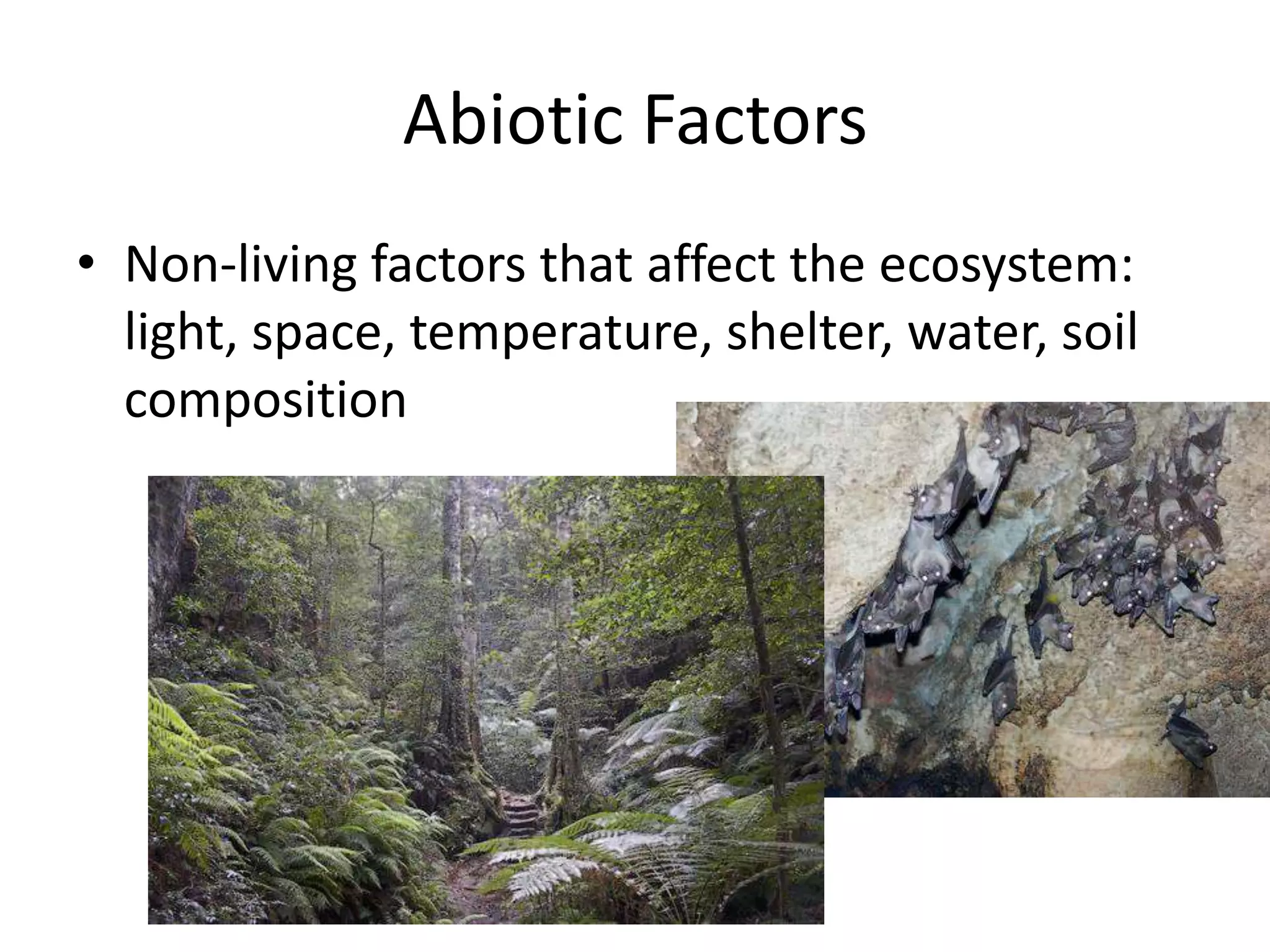 Abiotic Factors

• Non-living factors that affect the ecosystem: light, space, temperature, shelter, water, soil composition